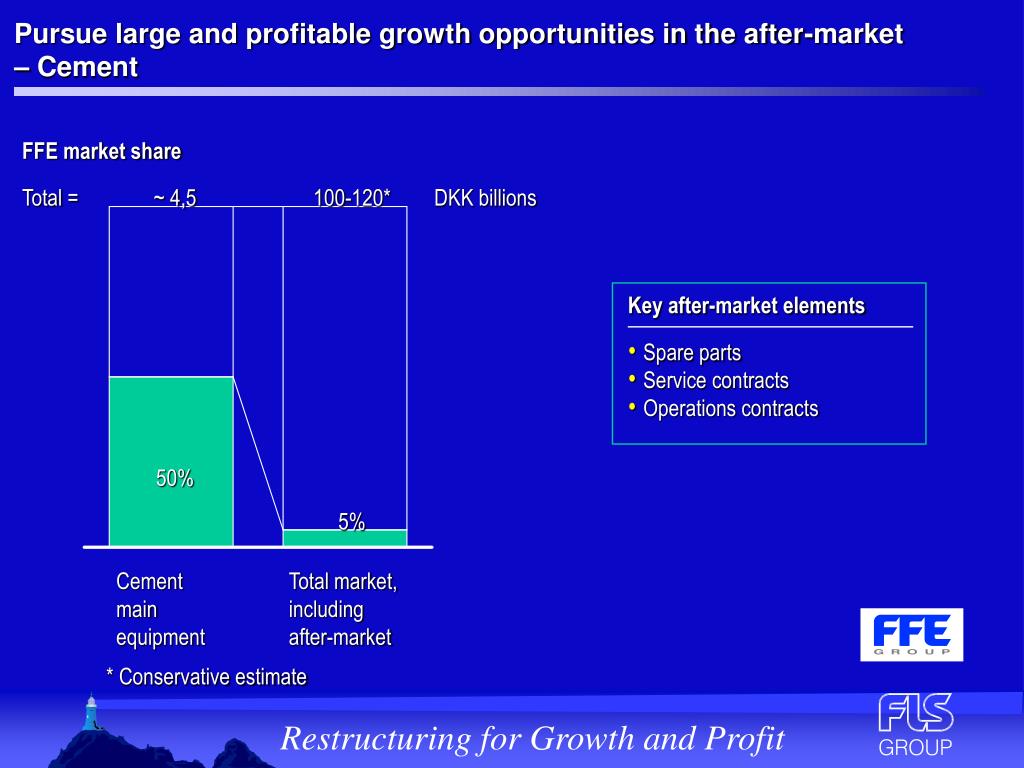 Pursue large and profitable growth opportunities in the after-market – Cement

FFE market share

Total = ~ 4,5 100-120* DKK billions

50%

5%

Cement main equipment

Total market, including after-market

* Conservative estimate

Key after-market elements

• Spare parts
• Service contracts
• Operations contracts

FFE GROUP

Restructuring for Growth and Profit

FLS GROUP